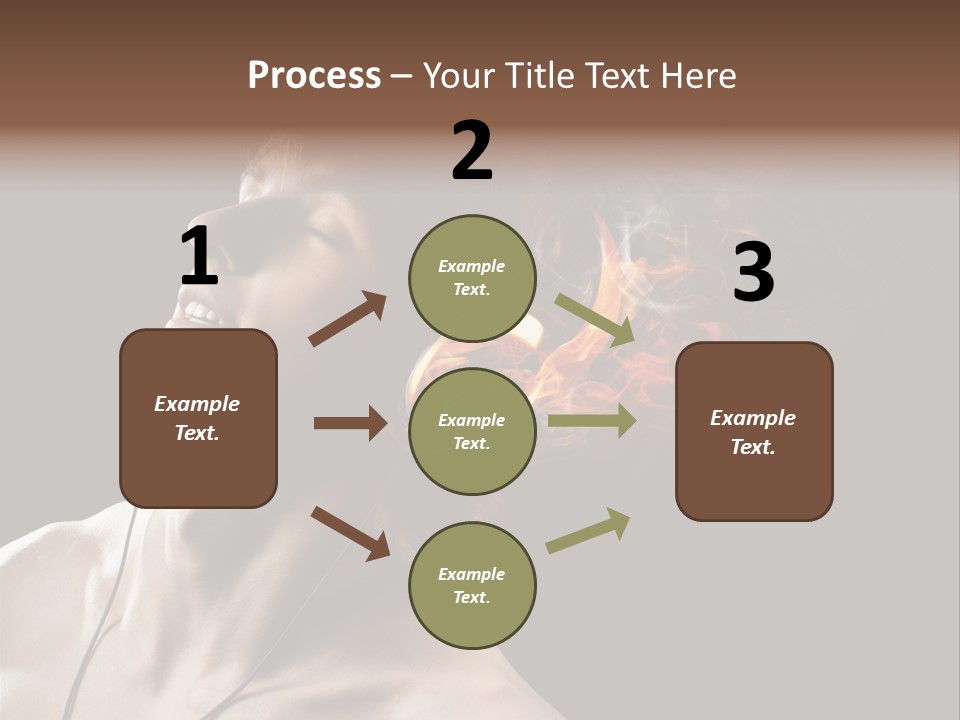 Process – Your Title Text Here

1

Example Text.

2

Example Text.

Example Text.

Example Text.

3

Example Text.